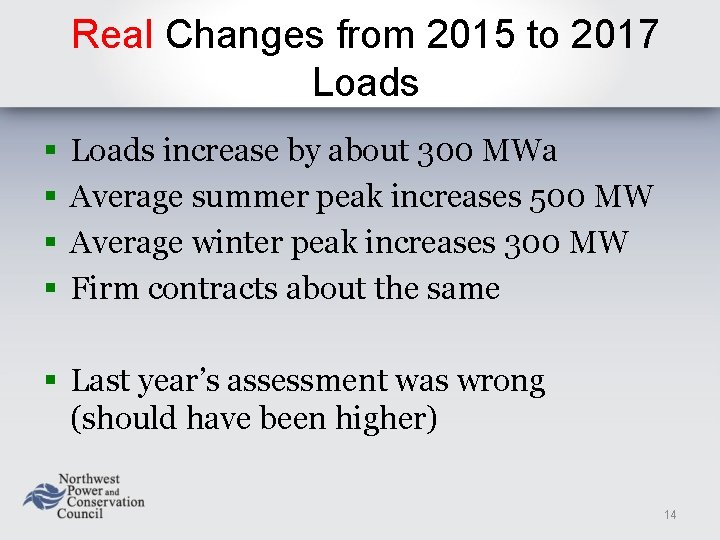 Real Changes from 2015 to 2017 Loads

▪ Loads increase by about 300 MWa
▪ Average summer peak increases 500 MW
▪ Average winter peak increases 300 MW
▪ Firm contracts about the same

▪ Last year's assessment was wrong (should have been higher)

Northwest Power and Conservation Council

14